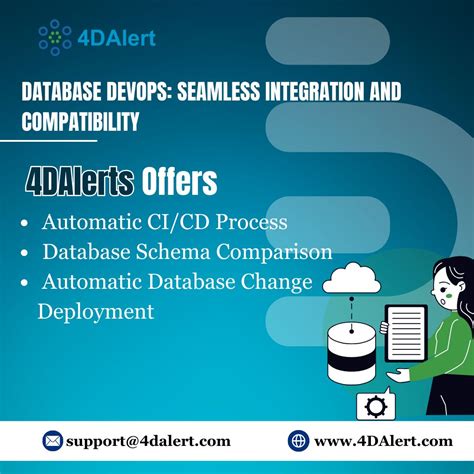 4DAlert

DATABASE DEVOPS: SEAMLESS INTEGRATION AND COMPATIBILITY

4DAlerts Offers

• Automatic CI/CD Process
• Database Schema Comparison
• Automatic Database Change Deployment

support@4dalert.com

www.4DAlert.com